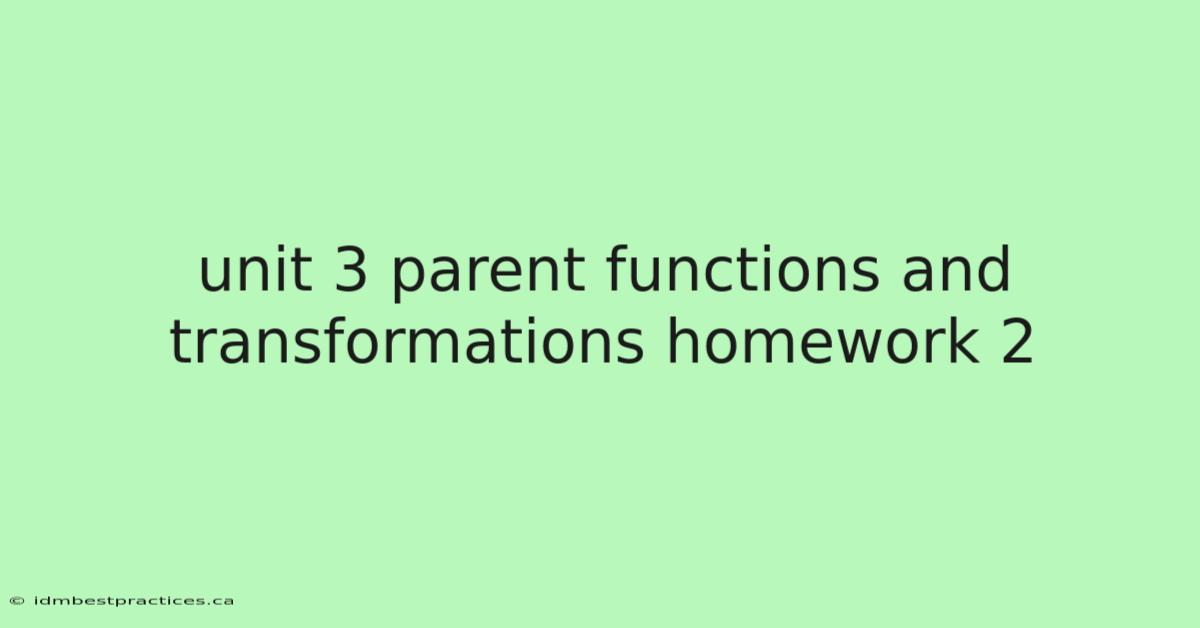 unit 3 parent functions and transformations homework 2

© idmbestpractices.ca